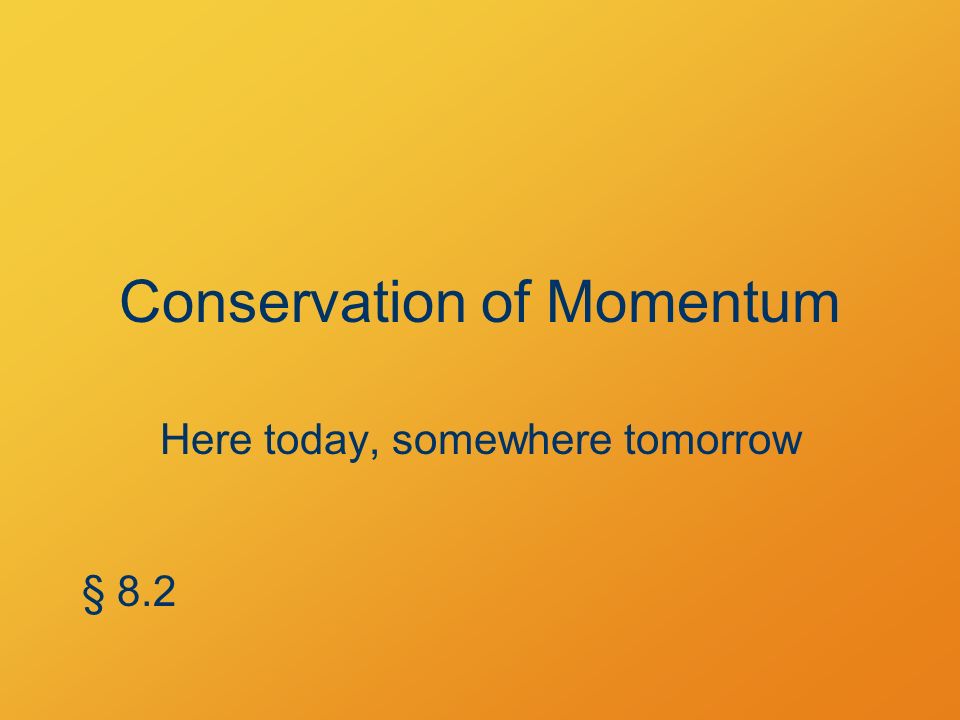 Conservation of Momentum

Here today, somewhere tomorrow

§ 8.2